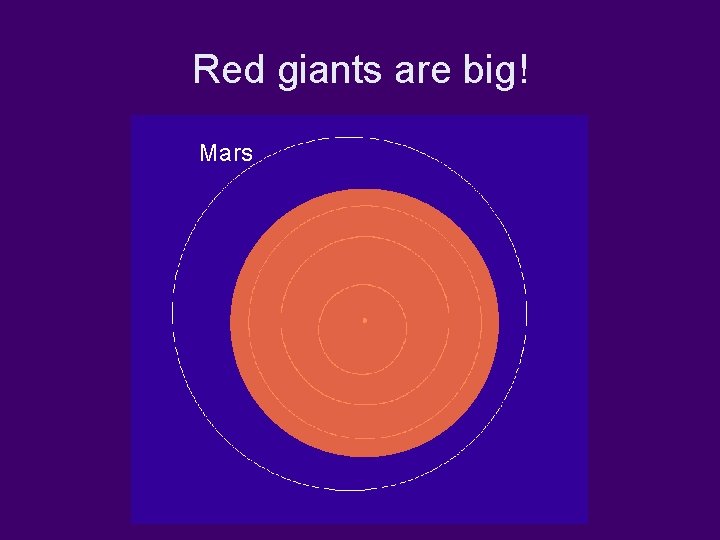 Red giants are big!

Mars